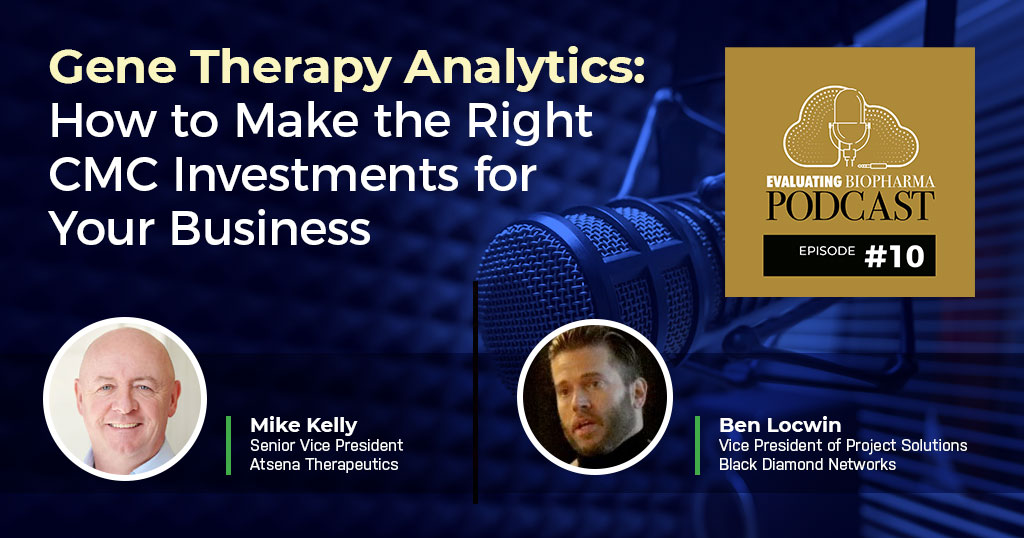 Gene Therapy Analytics: How to Make the Right CMC Investments for Your Business

EVALUATING BIOPHARMA
PODCAST
EPISODE #10

Mike Kelly
Senior Vice President
Atsena Therapeutics

Ben Locwin
Vice President of Project Solutions
Black Diamond Networks